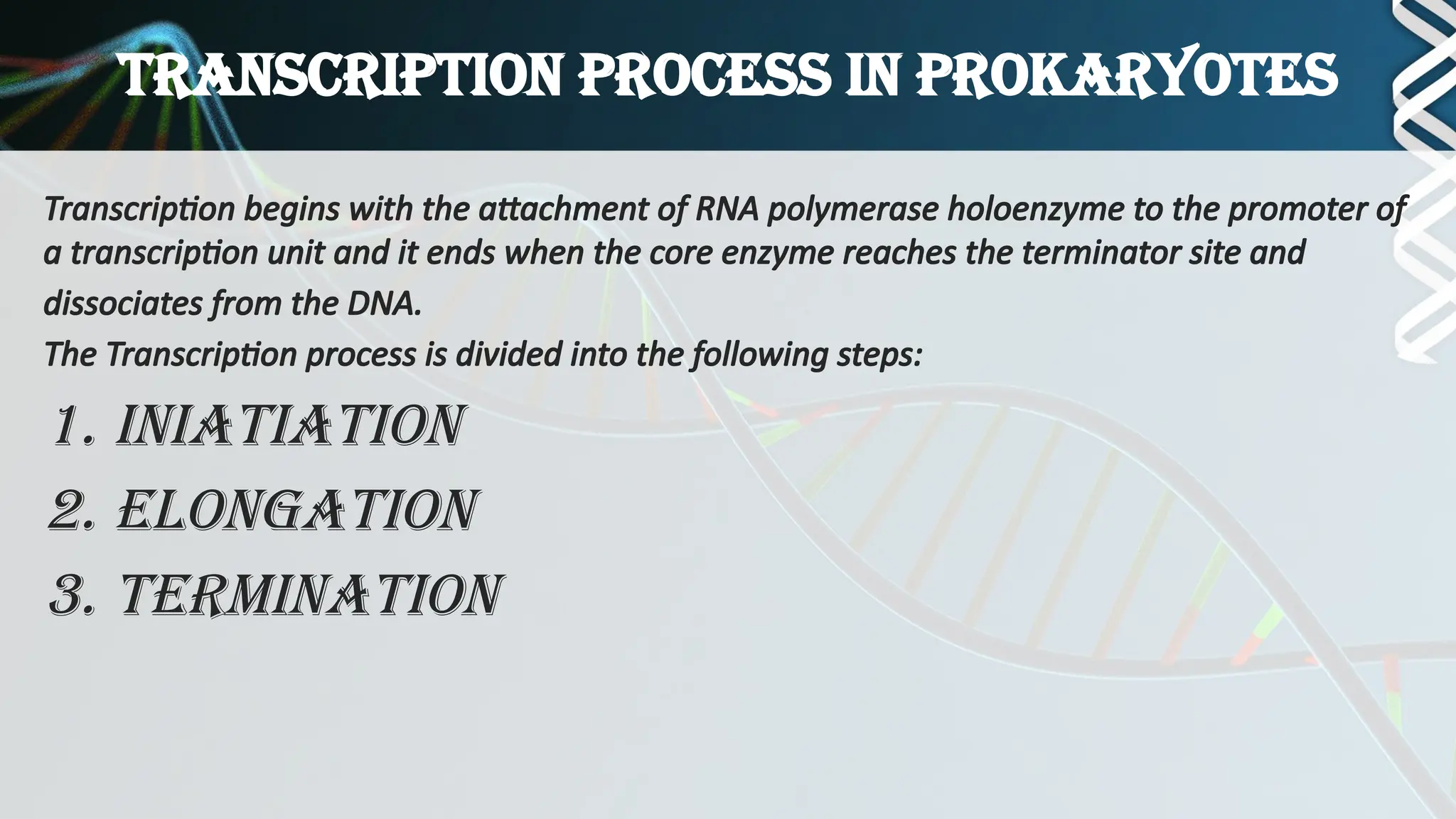 TRANSCRIPTION PROCESS IN PROKARYOTES

Transcription begins with the attachment of RNA polymerase holoenzyme to the promoter of a transcription unit and it ends when the core enzyme reaches the terminator site and dissociates from the DNA.

The Transcription process is divided into the following steps:

1. INIATIATION
2. ELONGATION
3. TERMINATION